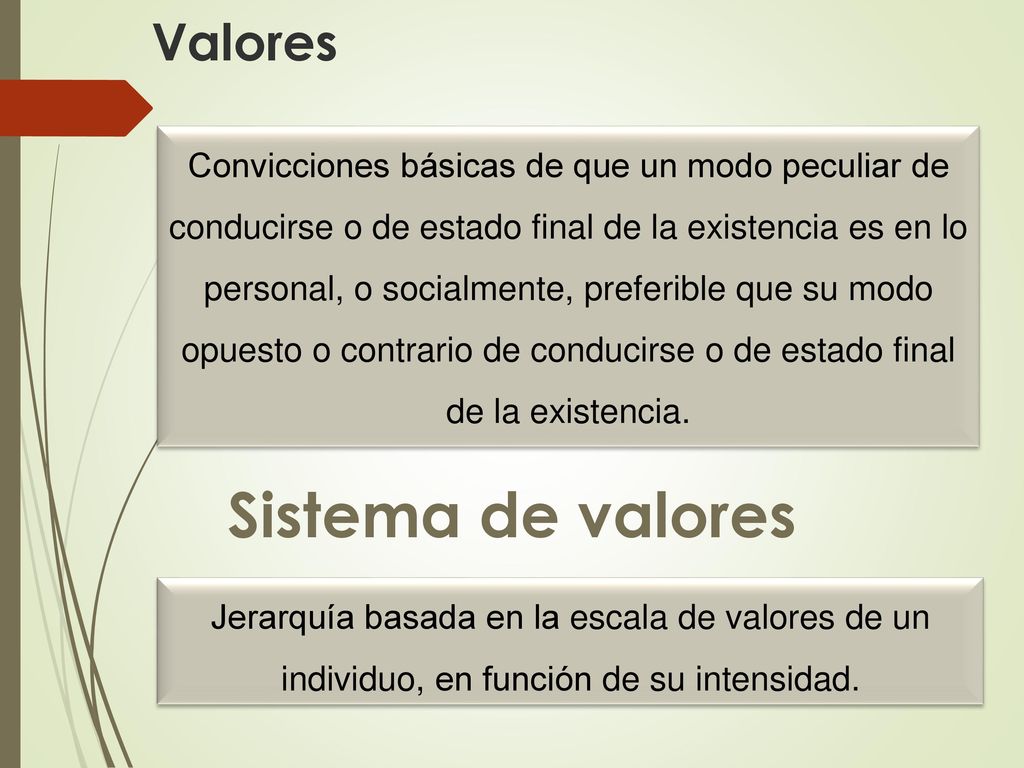 Valores

Convicciones básicas de que un modo peculiar de conducirse o de estado final de la existencia es en lo personal, o socialmente, preferible que su modo opuesto o contrario de conducirse o de estado final de la existencia.

Sistema de valores

Jerarquía basada en la escala de valores de un individuo, en función de su intensidad.